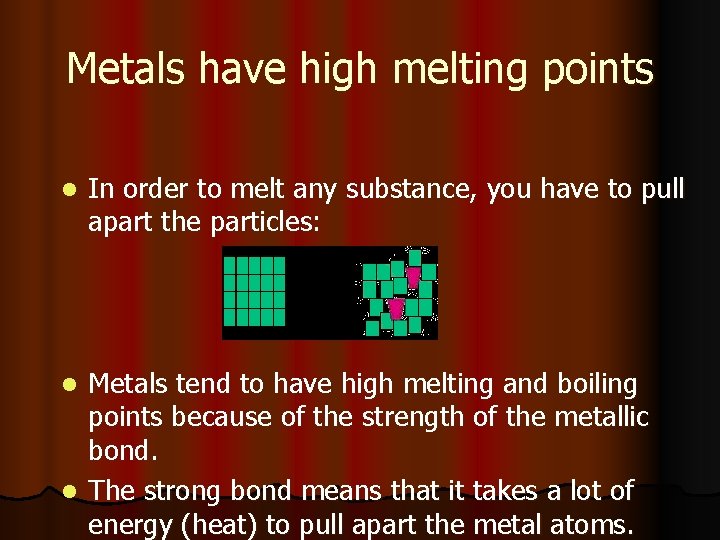 Metals have high melting points

In order to melt any substance, you have to pull apart the particles:

Metals tend to have high melting and boiling points because of the strength of the metallic bond.

The strong bond means that it takes a lot of energy (heat) to pull apart the metal atoms.